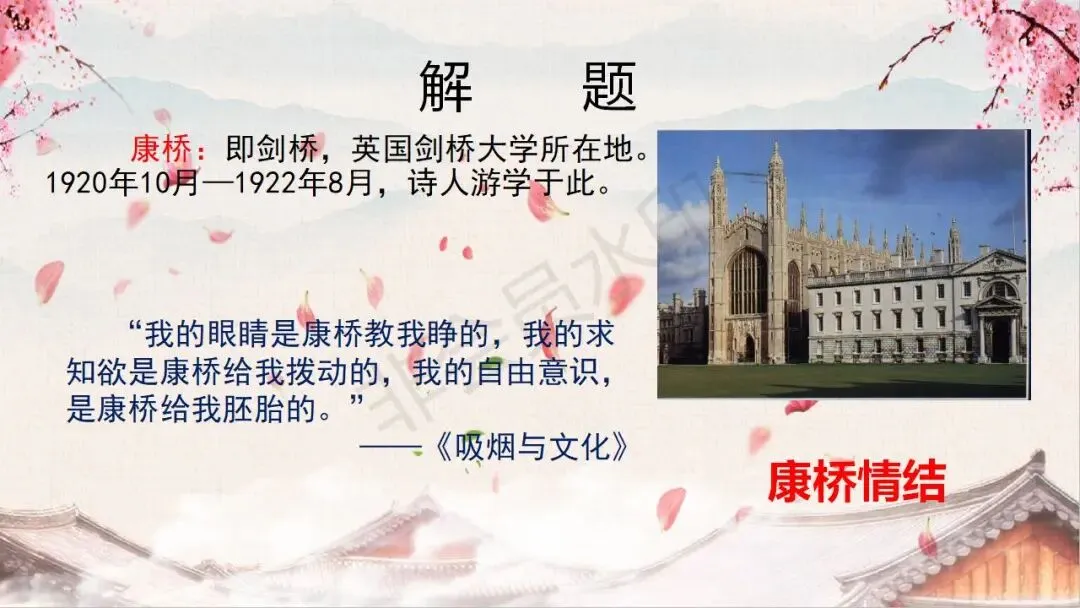 解　题

康桥：即剑桥，英国剑桥大学所在地。1920年10月—1922年8月，诗人游学于此。

“我的眼睛是康桥教我睁的，我的求知欲是康桥给我拨动的，我的自由意识，是康桥给我胚胎的。”

——《吸烟与文化》

康桥情结